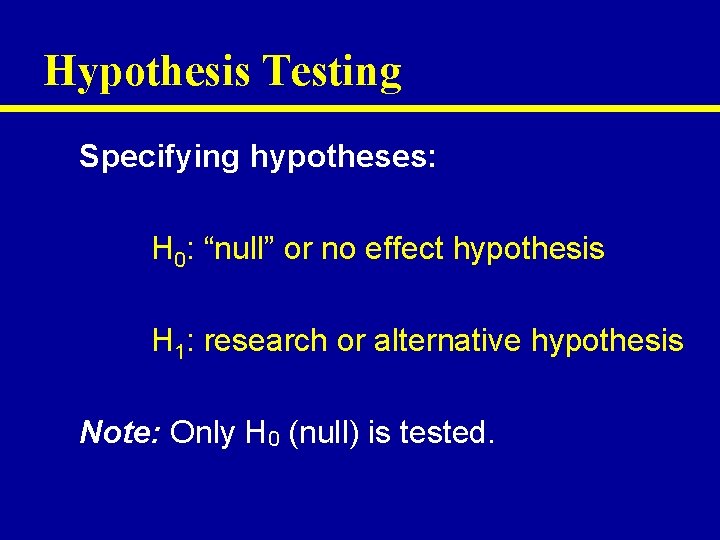 Hypothesis Testing

Specifying hypotheses:

$H_0$: “null” or no effect hypothesis

$H_1$: research or alternative hypothesis

Note: Only $H_0$ (null) is tested.